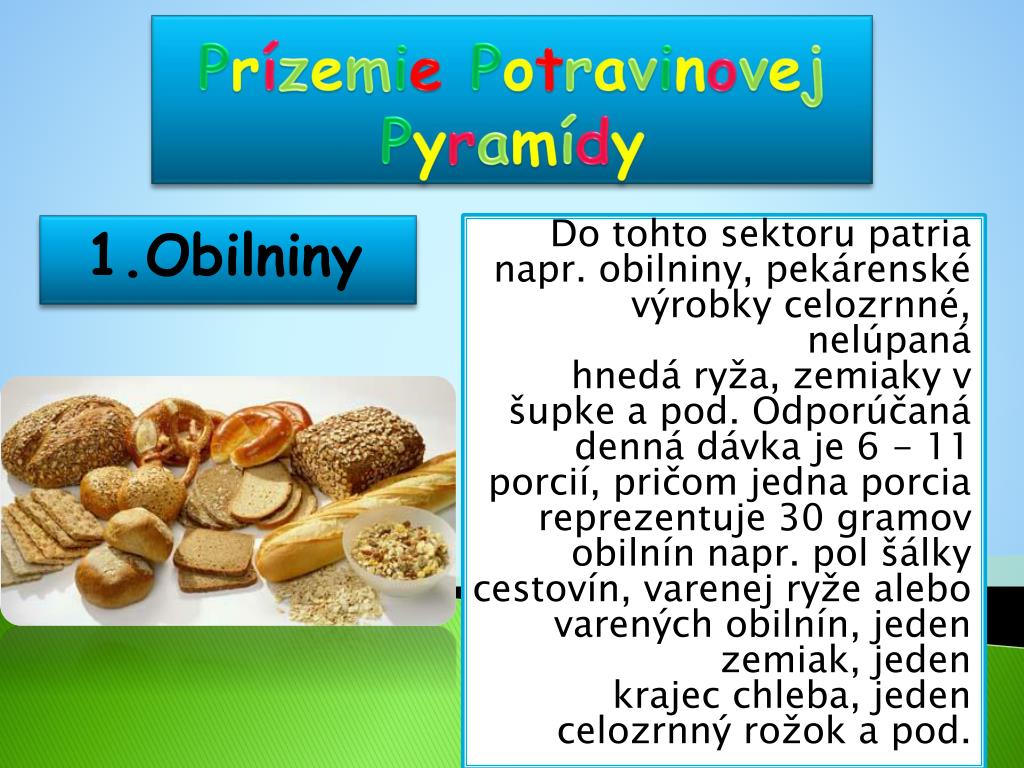 Prízemie Potravinovej Pyramídy

1.Obilniny

Do tohto sektoru patria napr. obilniny, pekárenské výrobky celozrnné, nelúpaná hnedá ryža, zemiaky v šupke a pod. Odporúčaná denná dávka je 6 - 11 porcií, pričom jedna porcia reprezentuje 30 gramov obilnín napr. pol šálky cestovín, varenej ryže alebo varených obilnín, jeden zemiak, jeden krajec chleba, jeden celozrnný rožok a pod.